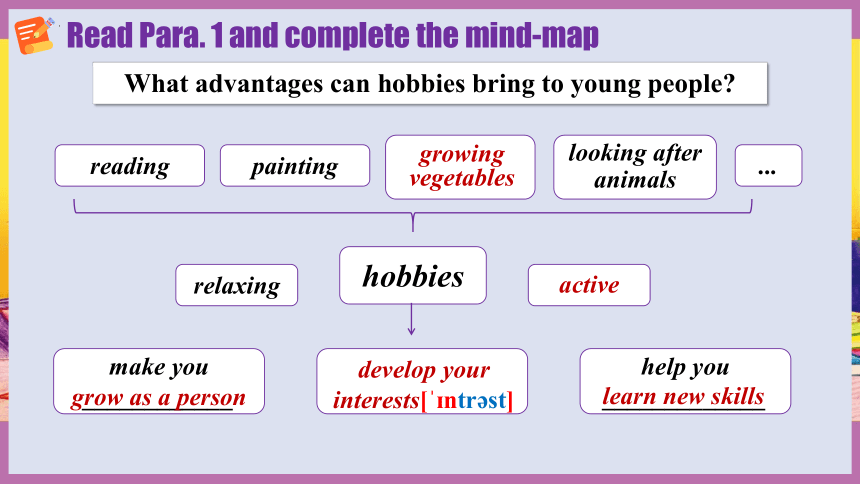 Read Para. 1 and complete the mind-map

What advantages can hobbies bring to young people?

reading

painting

growing vegetables

looking after animals

...

relaxing

hobbies

active

make you grow as a person

develop your interests[ˈɪntrəst]

help you learn new skills